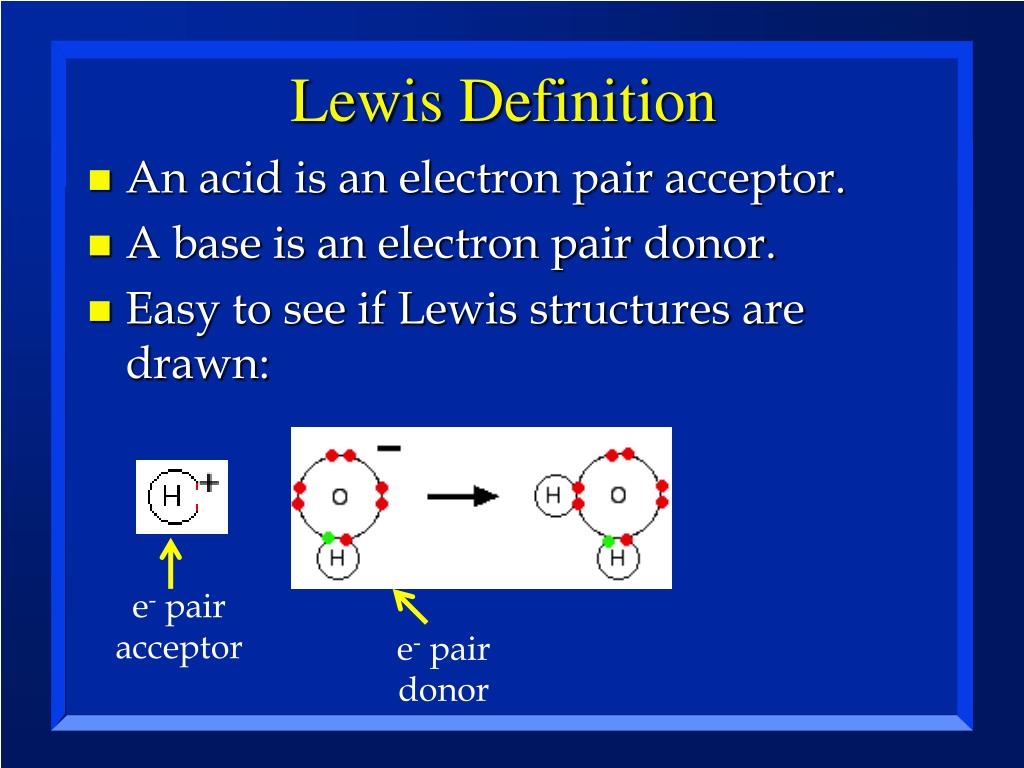 Lewis Definition

An acid is an electron pair acceptor.

A base is an electron pair donor.

Easy to see if Lewis structures are drawn:

H +

O −

H

H O

H

$e^-$ pair acceptor

$e^-$ pair donor